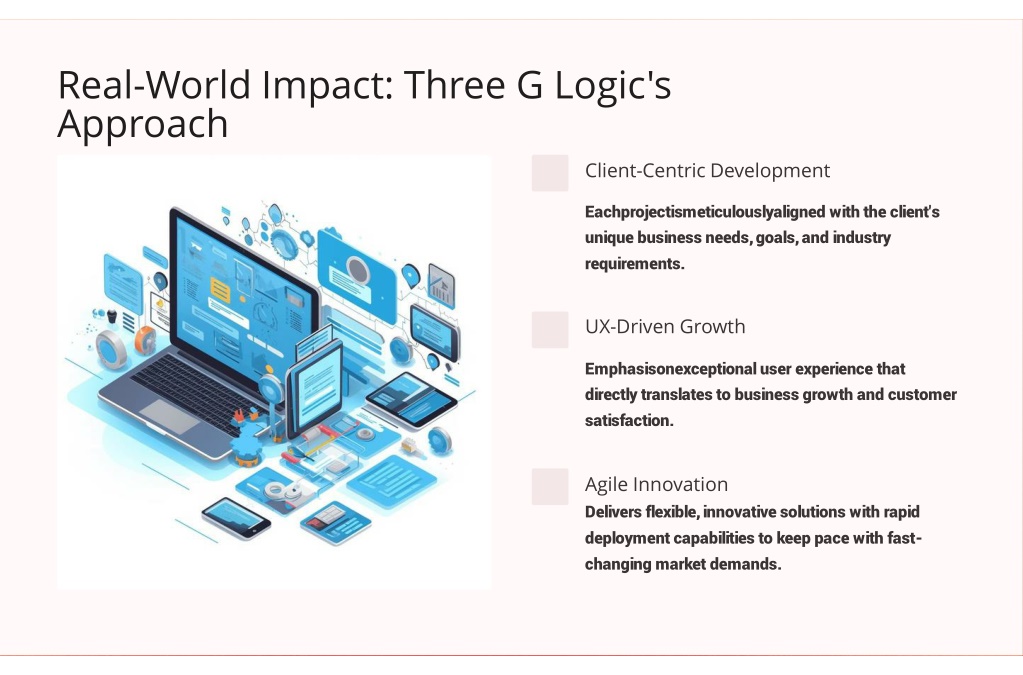 Real-World Impact: Three G Logic's Approach

Client-Centric Development

Eachprojectismeticulouslyaligned with the client's unique business needs, goals, and industry requirements.

UX-Driven Growth

Emphasisonexceptional user experience that directly translates to business growth and customer satisfaction.

Agile Innovation

Delivers flexible, innovative solutions with rapid deployment capabilities to keep pace with fast-changing market demands.